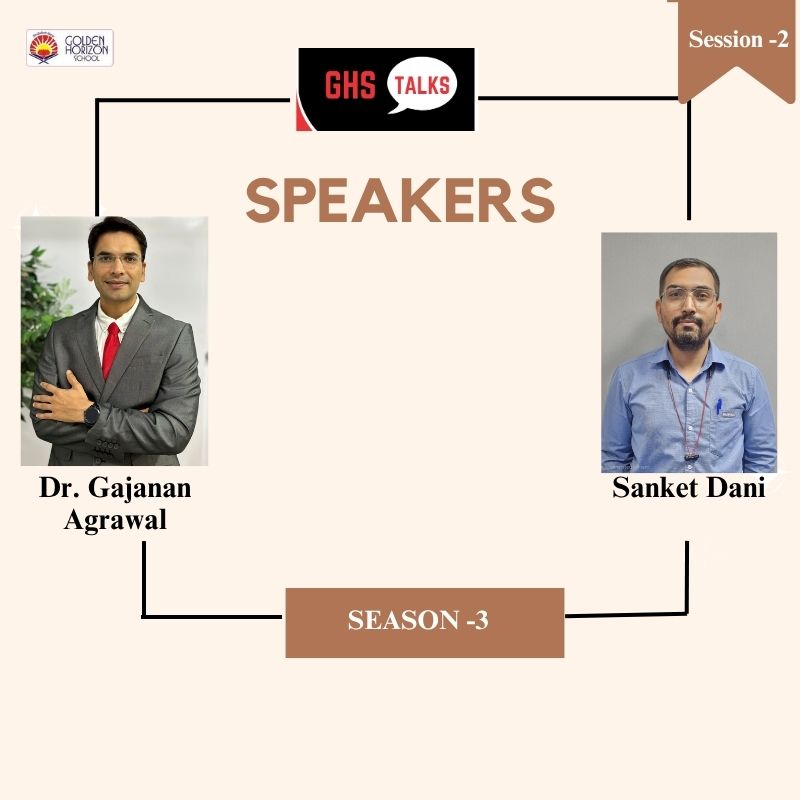 GOLDEN HORIZON SCHOOL

Session -2

GHS TALKS

SPEAKERS

Dr. Gajanan Agrawal

Sanket Dani

SEASON -3